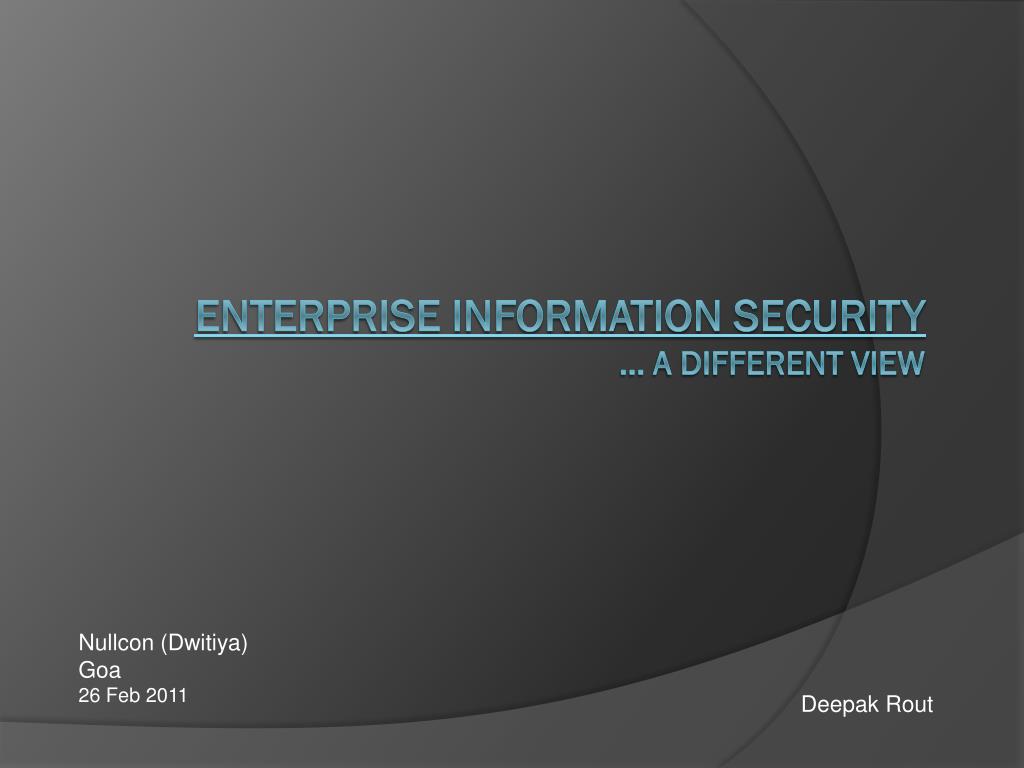 ENTERPRISE INFORMATION SECURITY
… A DIFFERENT VIEW

Nullcon (Dwitiya)
Goa
26 Feb 2011

Deepak Rout